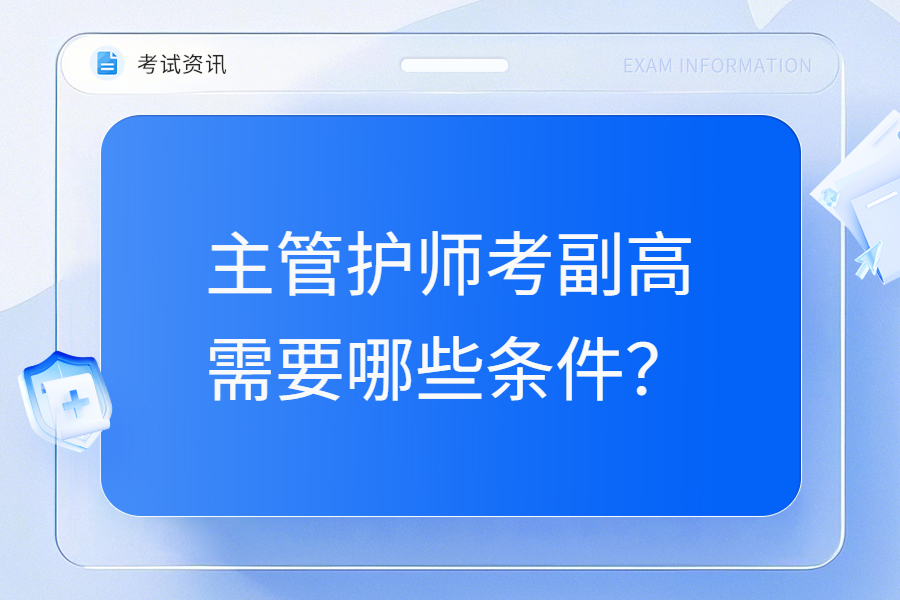 考试资讯

EXAM INFORMATION

主管护师考副高需要哪些条件？